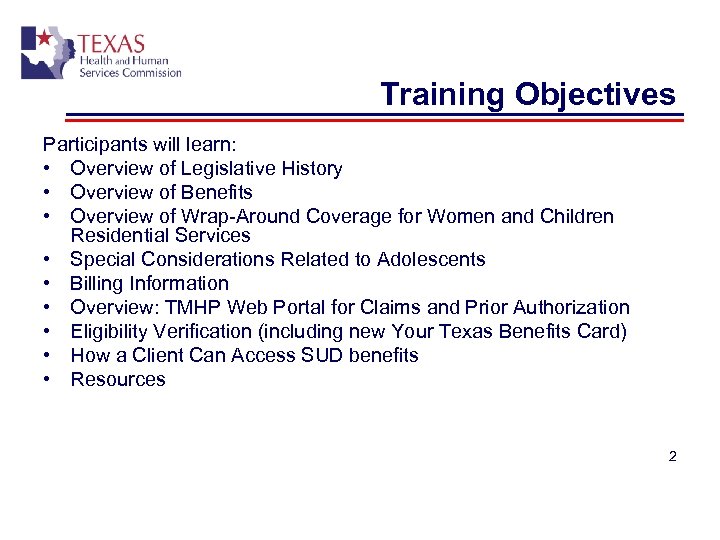 TEXAS
Health and Human
Services Commission

Training Objectives

Participants will learn:
• Overview of Legislative History
• Overview of Benefits
• Overview of Wrap-Around Coverage for Women and Children Residential Services
• Special Considerations Related to Adolescents
• Billing Information
• Overview: TMHP Web Portal for Claims and Prior Authorization
• Eligibility Verification (including new Your Texas Benefits Card)
• How a Client Can Access SUD benefits
• Resources

2